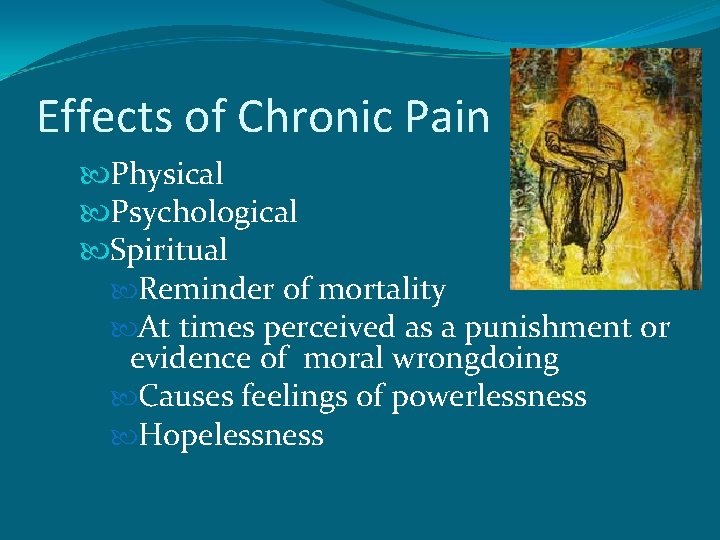 Effects of Chronic Pain

Physical
Psychological
Spiritual
Reminder of mortality
At times perceived as a punishment or evidence of moral wrongdoing
Causes feelings of powerlessness
Hopelessness